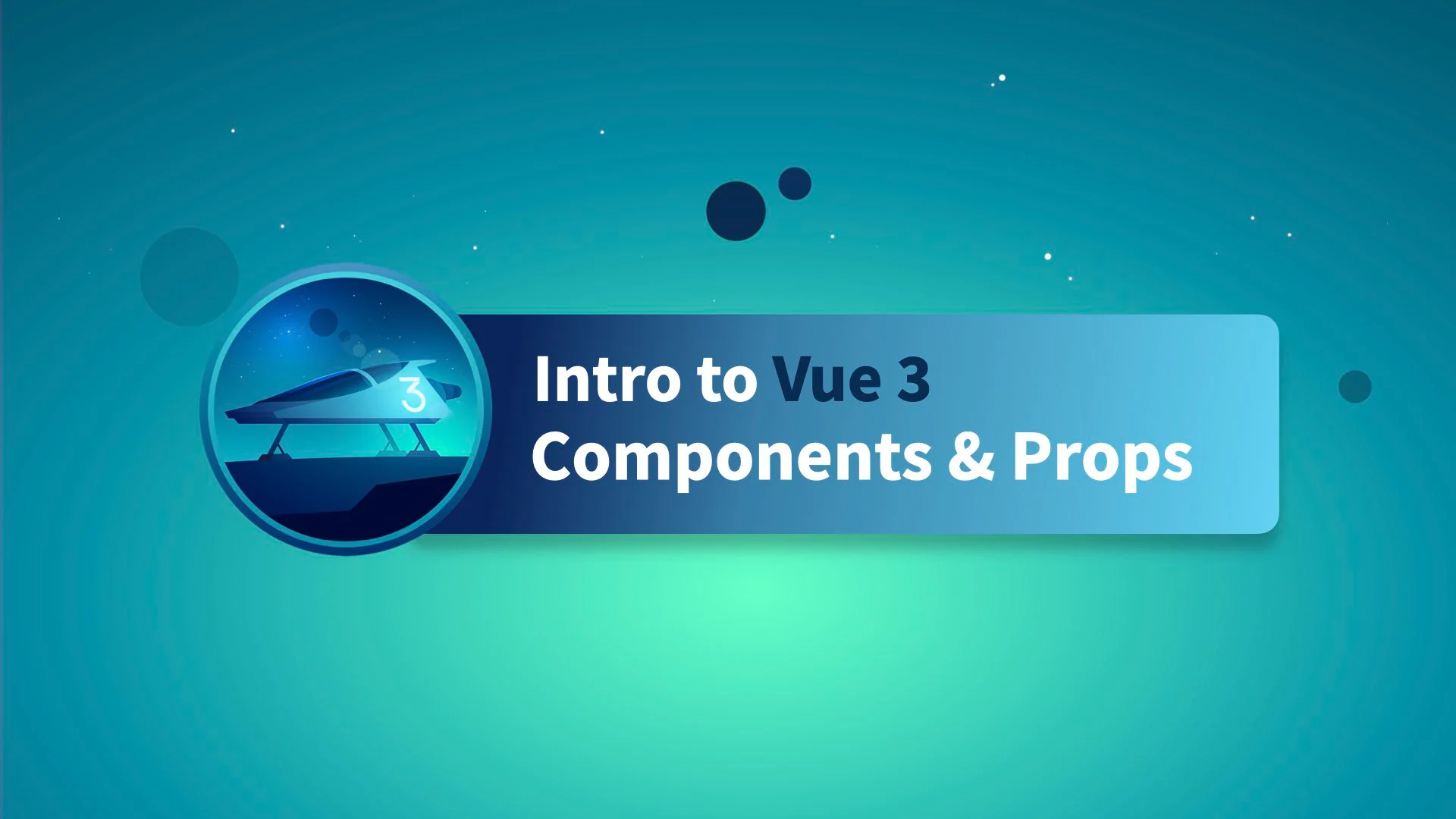 3

Intro to Vue 3
Components & Props